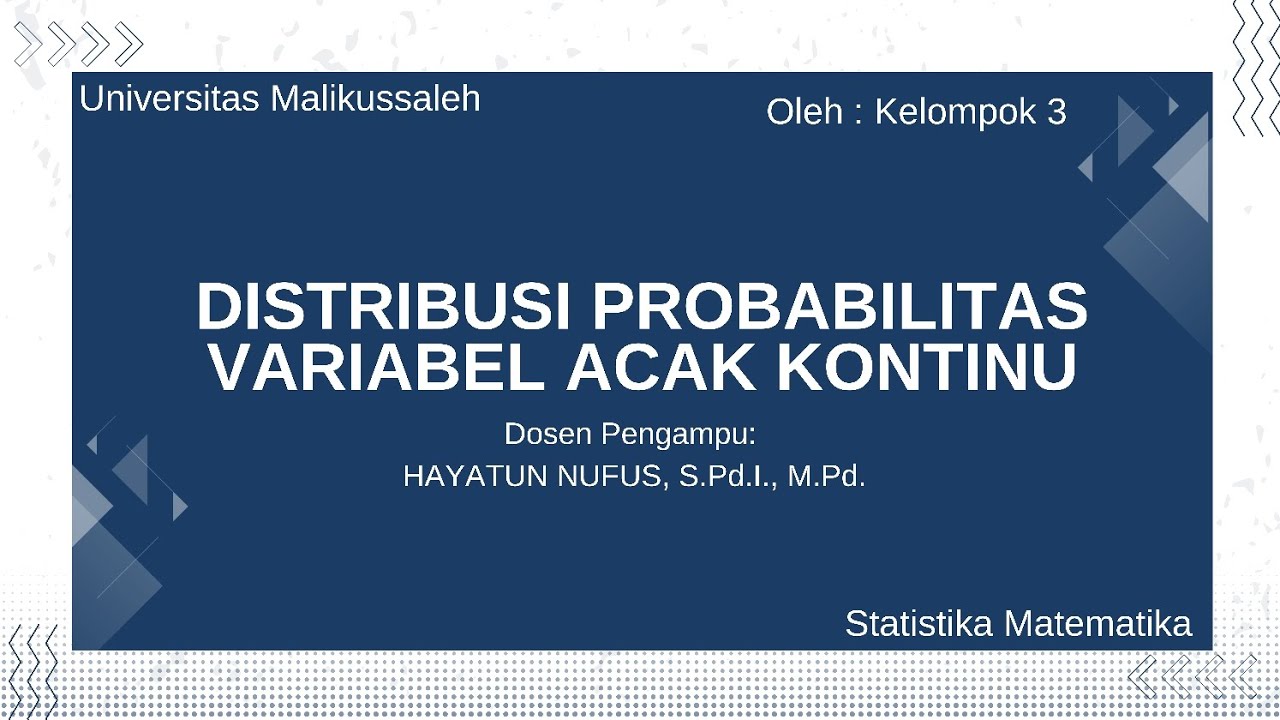 Universitas Malikussaleh

Oleh : Kelompok 3

DISTRIBUSI PROBABILITAS VARIABEL ACAK KONTINU

Dosen Pengampu:
HAYATUN NUFUS, S.Pd.I., M.Pd.

Statistika Matematika